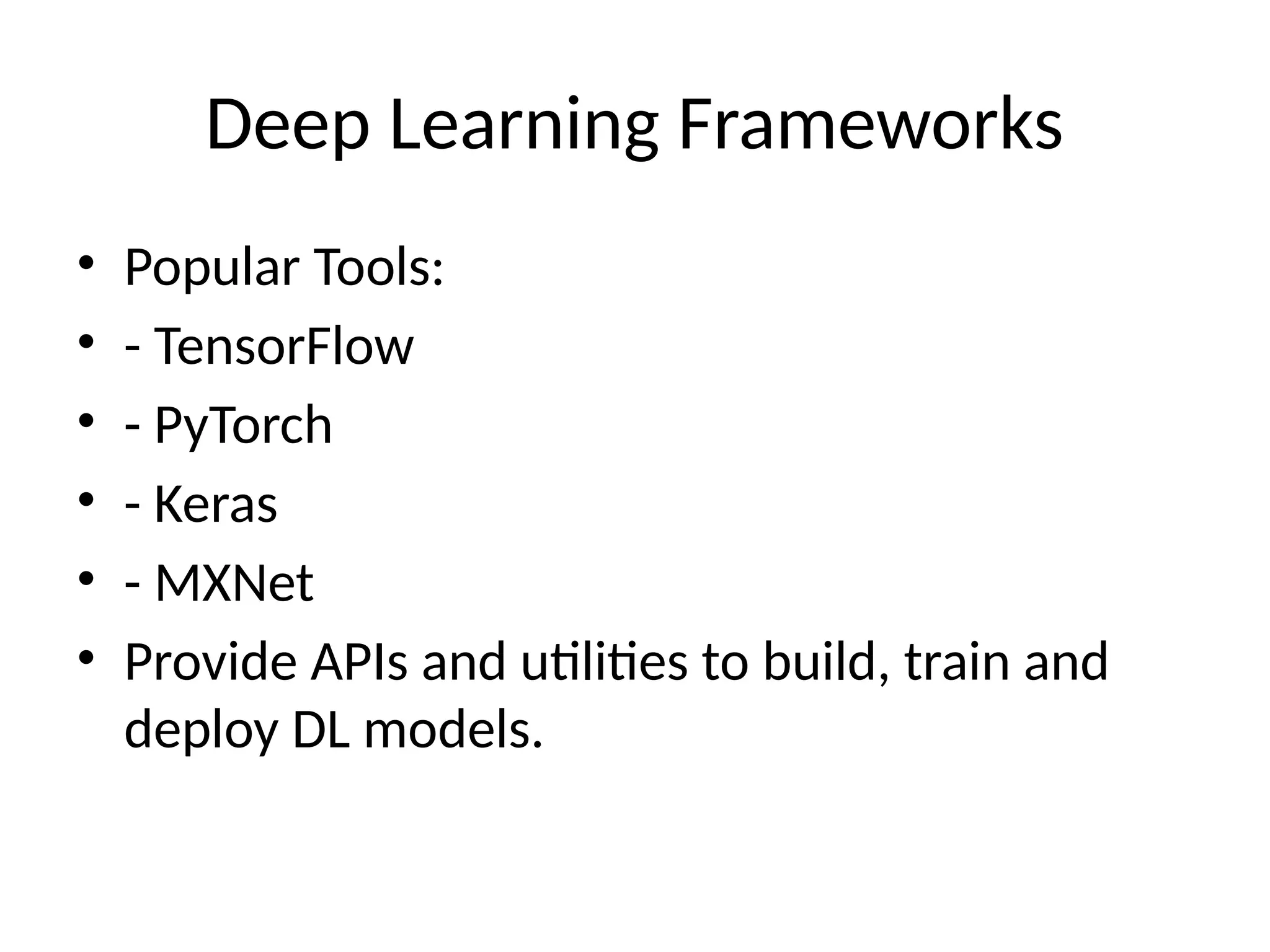 Deep Learning Frameworks

• Popular Tools:
• - TensorFlow
• - PyTorch
• - Keras
• - MXNet
• Provide APIs and utilities to build, train and deploy DL models.